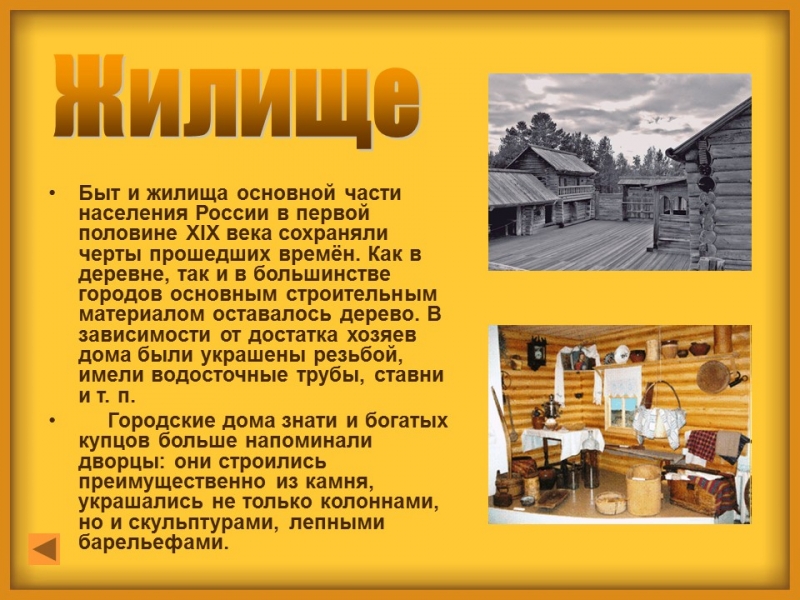 Жилище

• Быт и жилища основной части населения России в первой половине XIX века сохраняли черты прошедших времён. Как в деревне, так и в большинстве городов основным строительным материалом оставалось дерево. В зависимости от достатка хозяев дома были украшены резьбой, имели водосточные трубы, ставни и т. п.

• Городские дома знати и богатых купцов больше напоминали дворцы: они строились преимущественно из камня, украшались не только колоннами, но и скульптурами, лепными барельефами.